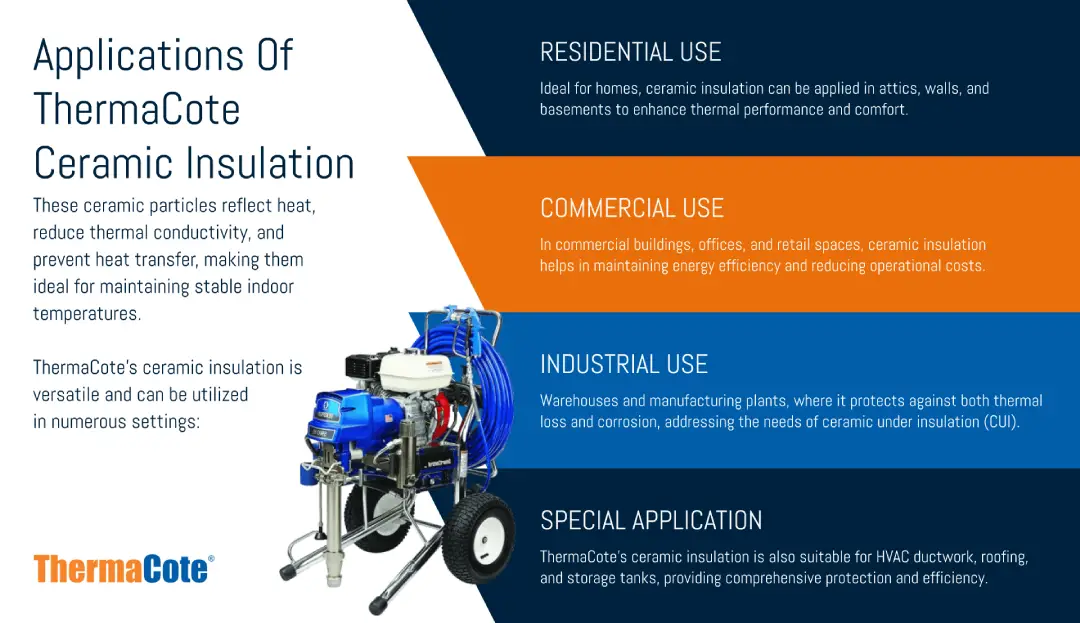 Applications Of ThermaCote Ceramic Insulation

These ceramic particles reflect heat, reduce thermal conductivity, and prevent heat transfer, making them ideal for maintaining stable indoor temperatures.

ThermaCote's ceramic insulation is versatile and can be utilized in numerous settings:

ThermaCote®

RESIDENTIAL USE

Ideal for homes, ceramic insulation can be applied in attics, walls, and basements to enhance thermal performance and comfort.

COMMERCIAL USE

In commercial buildings, offices, and retail spaces, ceramic insulation helps in maintaining energy efficiency and reducing operational costs.

INDUSTRIAL USE

Warehouses and manufacturing plants, where it protects against both thermal loss and corrosion, addressing the needs of ceramic under insulation (CUI).

SPECIAL APPLICATION

ThermaCote's ceramic insulation is also suitable for HVAC ductwork, roofing, and storage tanks, providing comprehensive protection and efficiency.